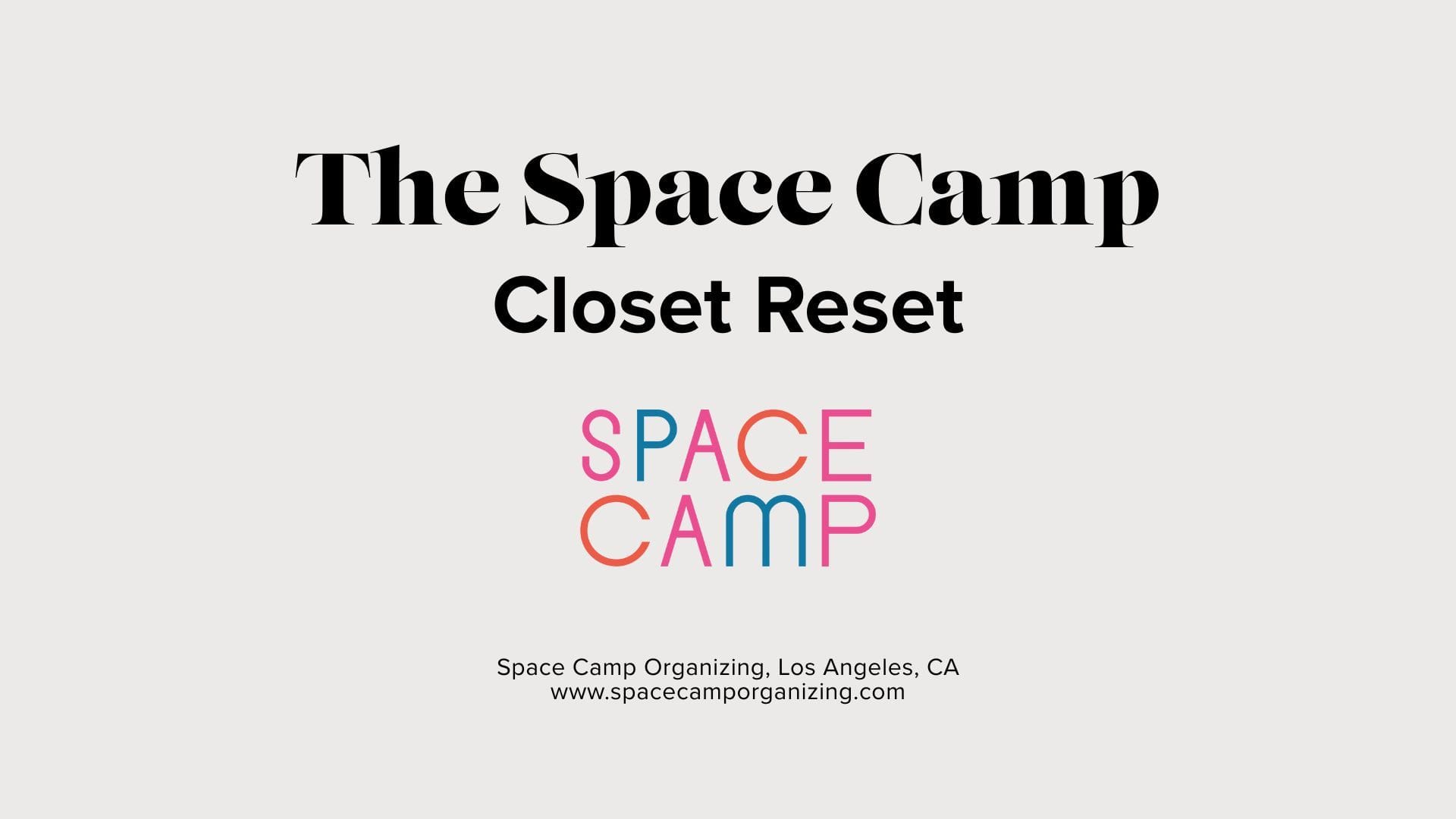 The Space Camp
Closet Reset

SPACE
CAMP

Space Camp Organizing, Los Angeles, CA
www.spacecamporganizing.com